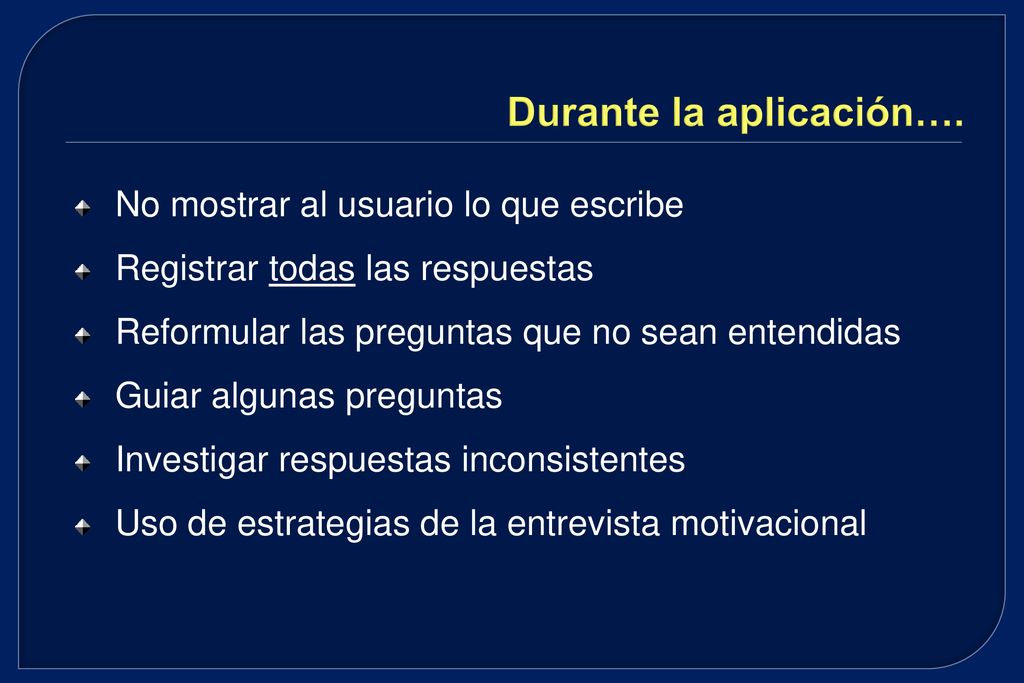 Durante la aplicación….

No mostrar al usuario lo que escribe
Registrar todas las respuestas
Reformular las preguntas que no sean entendidas
Guiar algunas preguntas
Investigar respuestas inconsistentes
Uso de estrategias de la entrevista motivacional